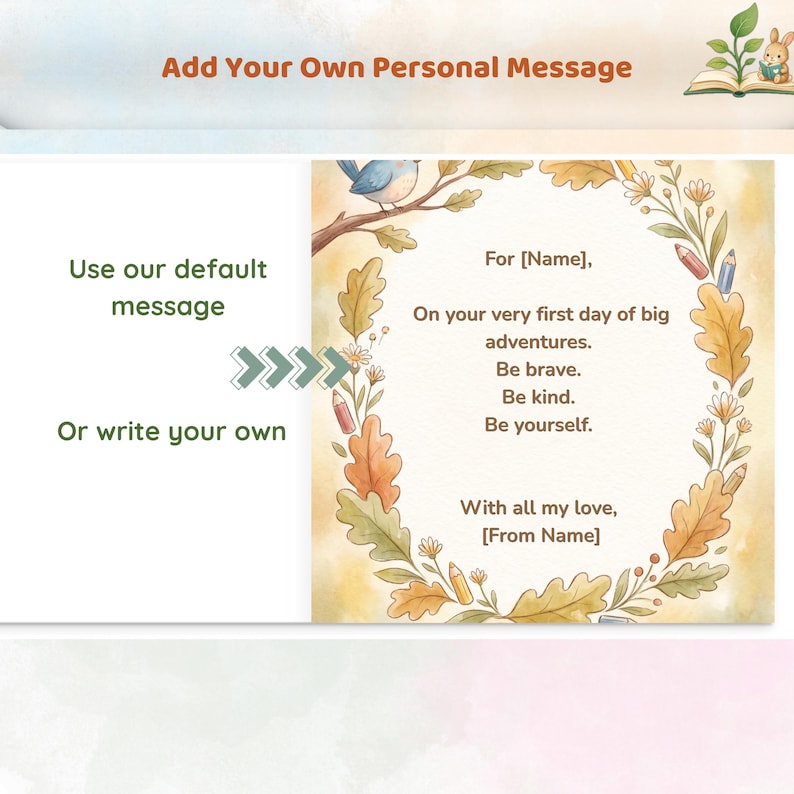 Add Your Own Personal Message

Use our default message

Or write your own

For [Name],

On your very first day of big adventures.
Be brave.
Be kind.
Be yourself.

With all my love,
[From Name]